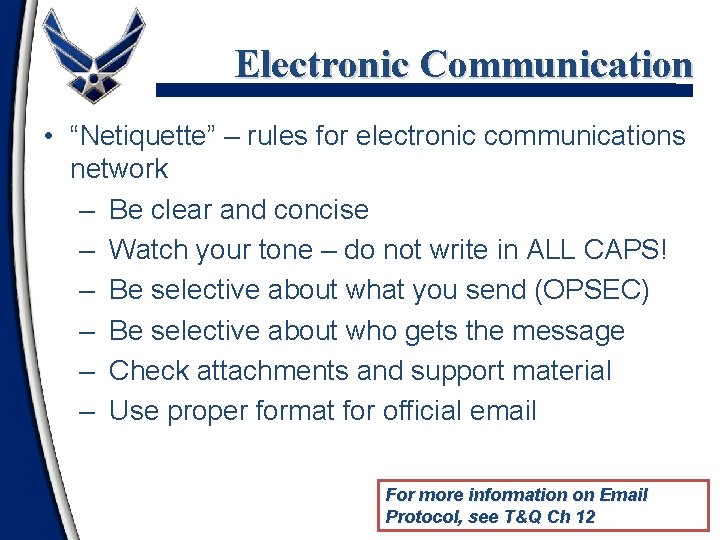 Electronic Communication

• “Netiquette” – rules for electronic communications network
 – Be clear and concise
 – Watch your tone – do not write in ALL CAPS!
 – Be selective about what you send (OPSEC)
 – Be selective about who gets the message
 – Check attachments and support material
 – Use proper format for official email

For more information on Email Protocol, see T&Q Ch 12